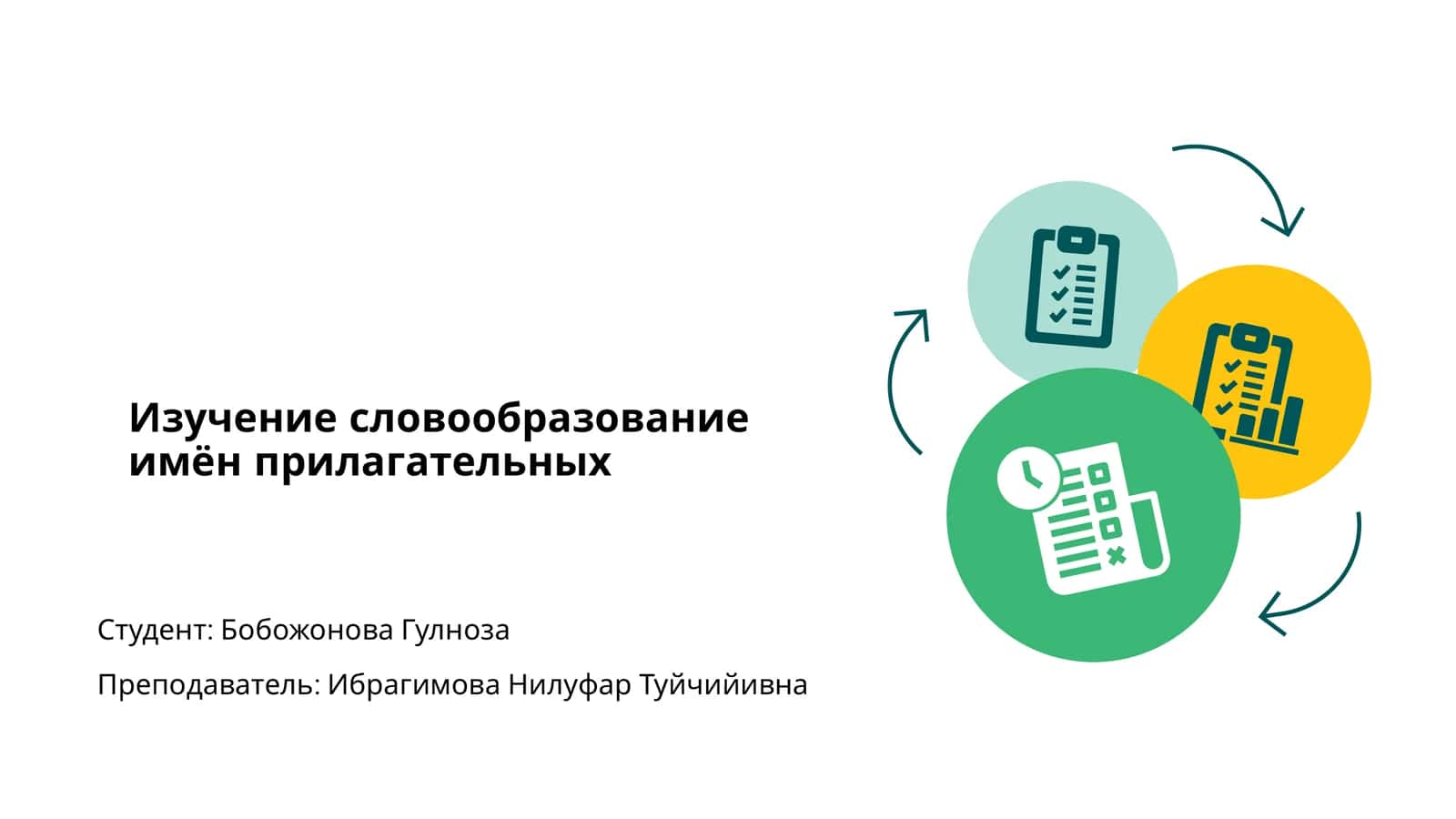 Изучение словообразование имён прилагательных

Студент: Бобожонова Гулноза

Преподаватель: Ибрагимова Нилуфар Туйчийивна